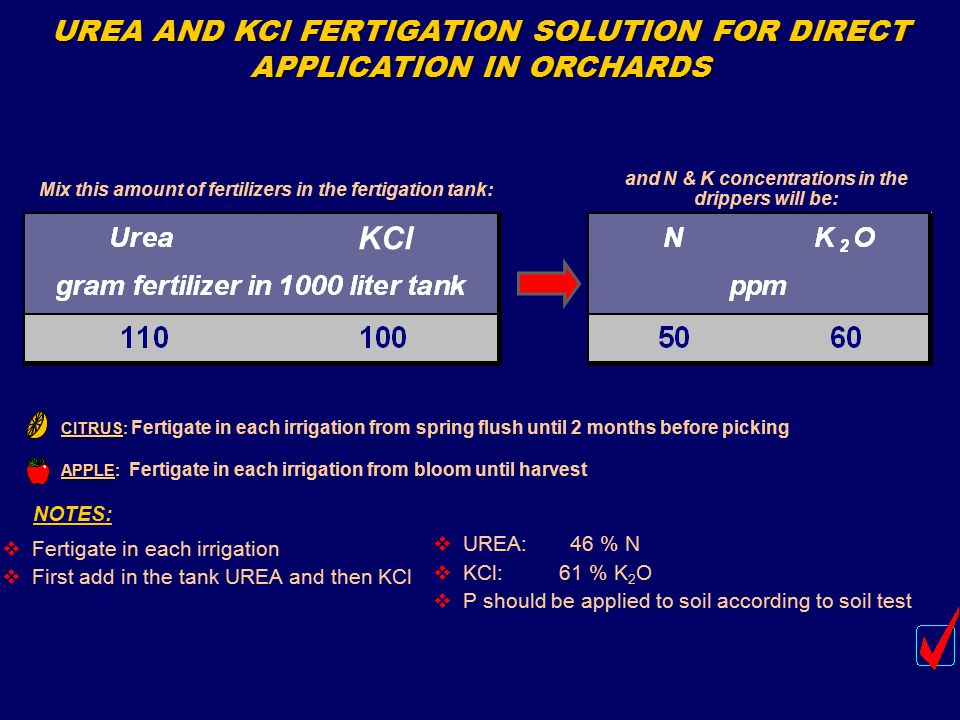 UREA AND KCl FERTIGATION SOLUTION FOR DIRECT APPLICATION IN ORCHARDS

Mix this amount of fertilizers in the fertigation tank:

| Urea | KCl |
|---|---|
| gram fertilizer in 1000 liter tank | |
| 110 | 100 |

and N & K concentrations in the drippers will be:

| N | $K_2O$ |
|---|---|
| ppm | |
| 50 | 60 |

CITRUS: Fertigate in each irrigation from spring flush until 2 months before picking

APPLE: Fertigate in each irrigation from bloom until harvest

NOTES:

❖ Fertigate in each irrigation
❖ First add in the tank UREA and then KCl

❖ UREA: 46 % N
❖ KCl: 61 % $K_2O$
❖ P should be applied to soil according to soil test